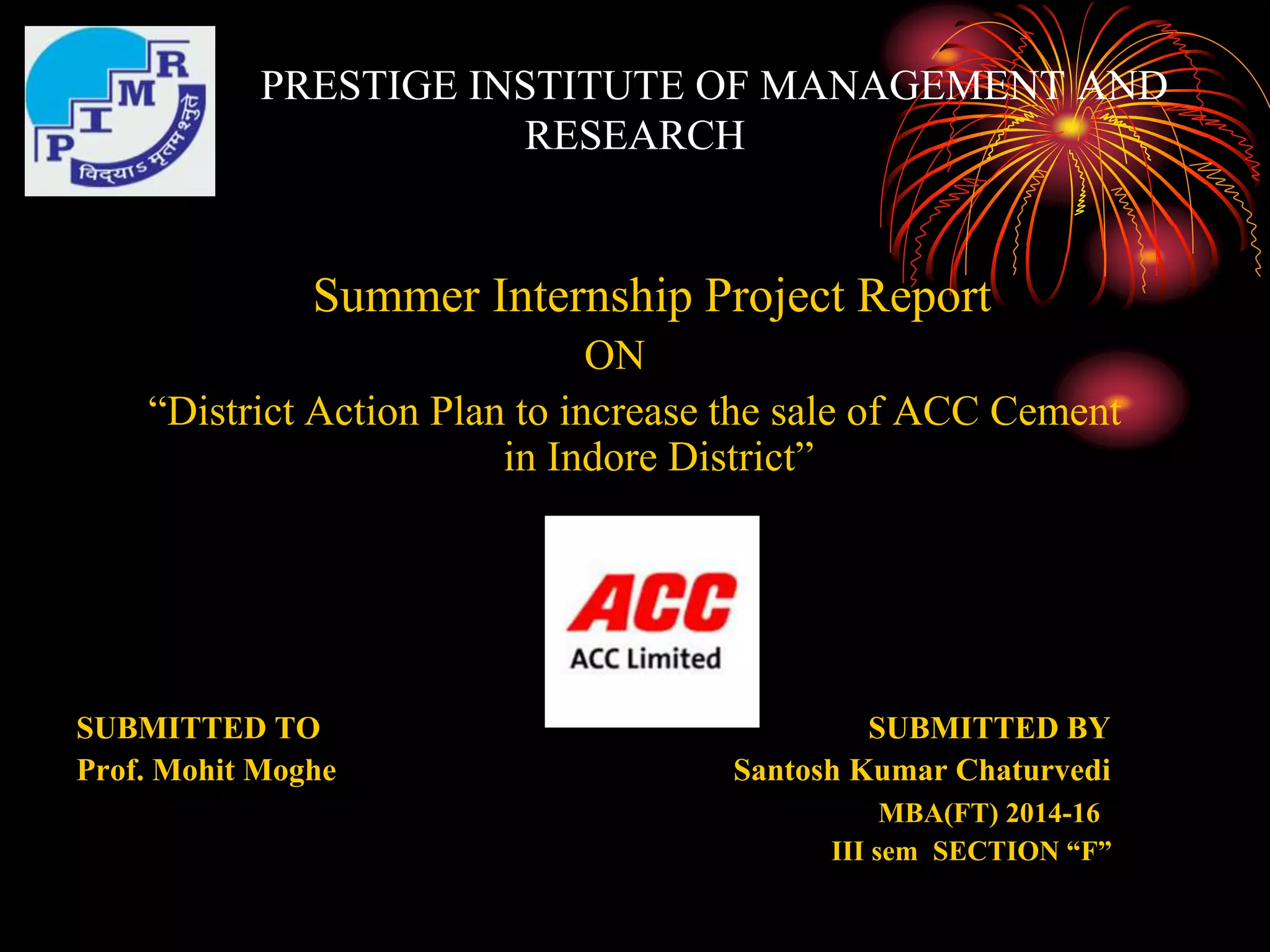 P I M R
विद्याऽमृतमश्नुते

PRESTIGE INSTITUTE OF MANAGEMENT AND RESEARCH

Summer Internship Project Report
ON
“District Action Plan to increase the sale of ACC Cement in Indore District”

ACC
ACC Limited

SUBMITTED TO
Prof. Mohit Moghe

SUBMITTED BY
Santosh Kumar Chaturvedi
MBA(FT) 2014-16
III sem SECTION “F”